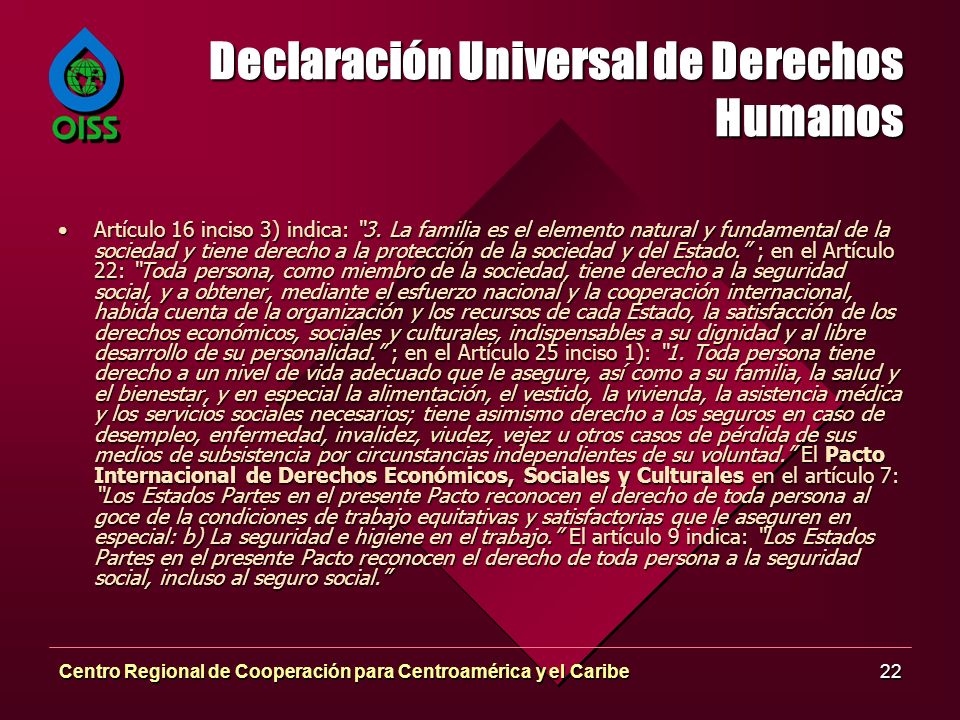 OISS

Declaración Universal de Derechos Humanos

• Artículo 16 inciso 3) indica: "3. La familia es el elemento natural y fundamental de la sociedad y tiene derecho a la protección de la sociedad y del Estado." ; en el Artículo 22: "Toda persona, como miembro de la sociedad, tiene derecho a la seguridad social, y a obtener, mediante el esfuerzo nacional y la cooperación internacional, habida cuenta de la organización y los recursos de cada Estado, la satisfacción de los derechos económicos, sociales y culturales, indispensables a su dignidad y al libre desarrollo de su personalidad." ; en el Artículo 25 inciso 1): "1. Toda persona tiene derecho a un nivel de vida adecuado que le asegure, así como a su familia, la salud y el bienestar, y en especial la alimentación, el vestido, la vivienda, la asistencia médica y los servicios sociales necesarios; tiene asimismo derecho a los seguros en caso de desempleo, enfermedad, invalidez, viudez, vejez u otros casos de pérdida de sus medios de subsistencia por circunstancias independientes de su voluntad." El Pacto Internacional de Derechos Económicos, Sociales y Culturales en el artículo 7: "Los Estados Partes en el presente Pacto reconocen el derecho de toda persona al goce de la condiciones de trabajo equitativas y satisfactorias que le aseguren en especial: b) La seguridad e higiene en el trabajo." El artículo 9 indica: "Los Estados Partes en el presente Pacto reconocen el derecho de toda persona a la seguridad social, incluso al seguro social."

Centro Regional de Cooperación para Centroamérica y el Caribe

22